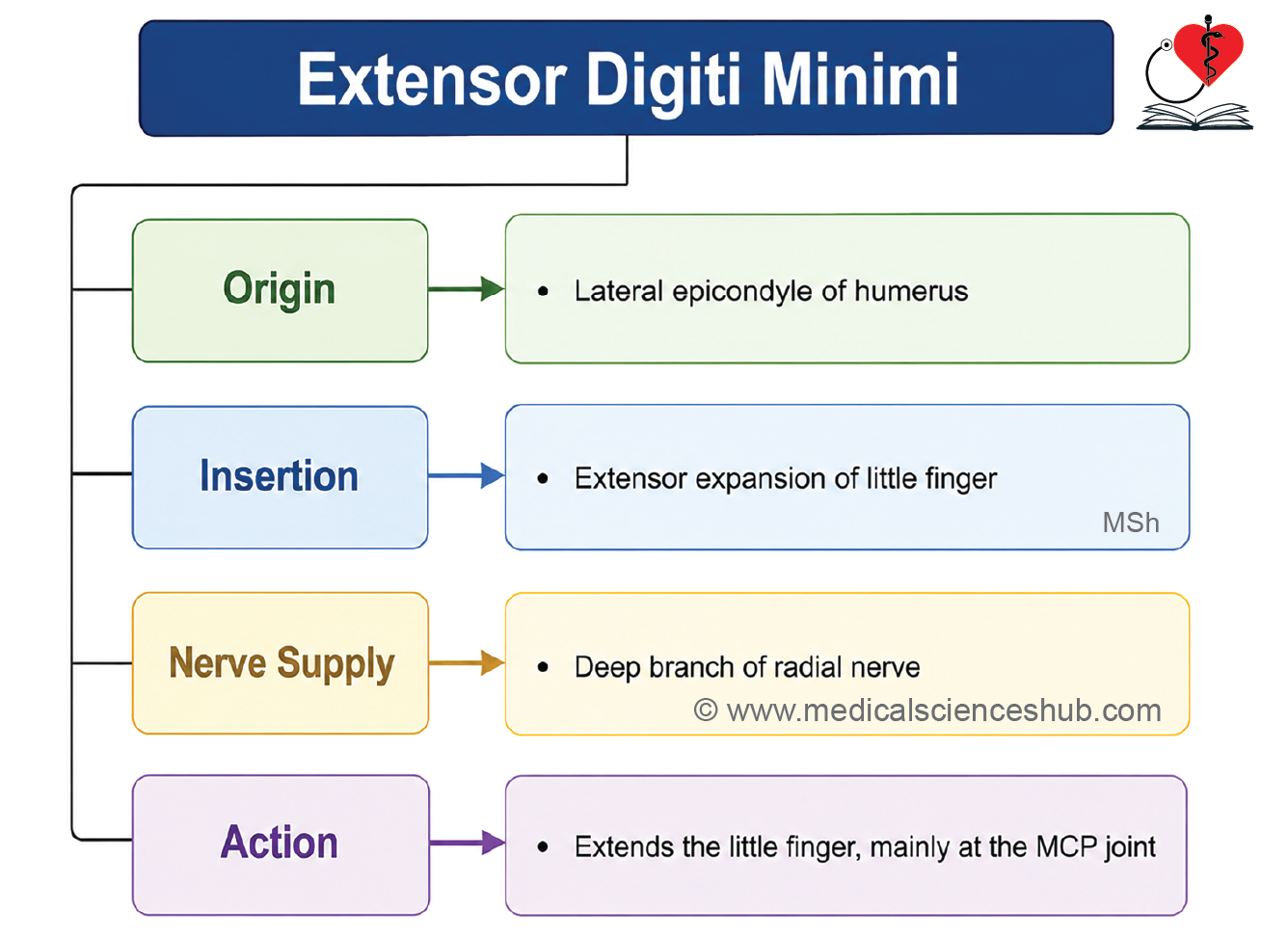 Extensor Digiti Minimi

Origin

• Lateral epicondyle of humerus

Insertion

• Extensor expansion of little finger

MSh

Nerve Supply

• Deep branch of radial nerve

© www.medicalscienceshub.com

Action

• Extends the little finger, mainly at the MCP joint